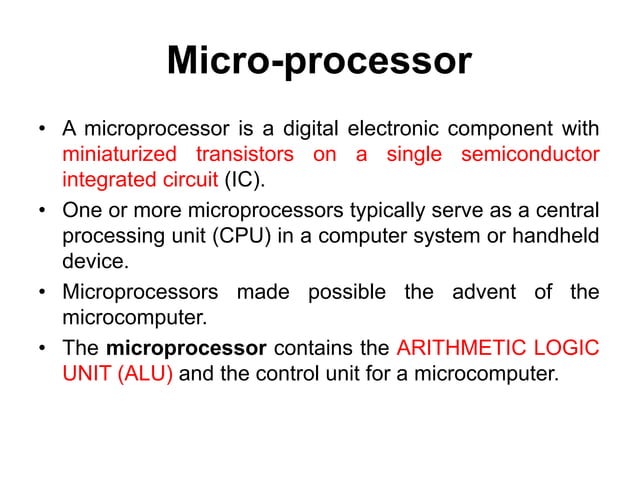 Micro-processor

• A microprocessor is a digital electronic component with miniaturized transistors on a single semiconductor integrated circuit (IC).

• One or more microprocessors typically serve as a central processing unit (CPU) in a computer system or handheld device.

• Microprocessors made possible the advent of the microcomputer.

• The microprocessor contains the ARITHMETIC LOGIC UNIT (ALU) and the control unit for a microcomputer.